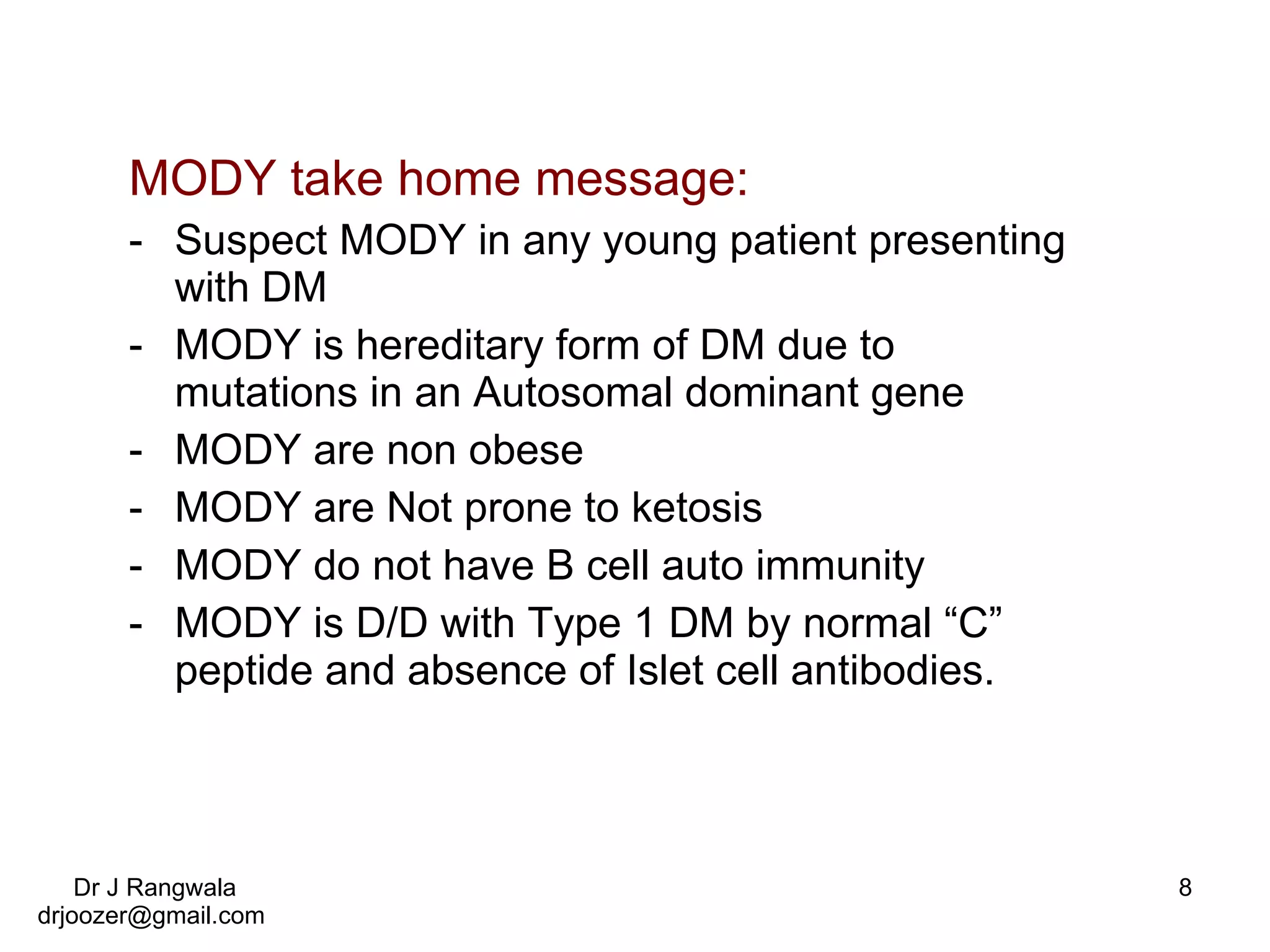 MODY take home message:

- Suspect MODY in any young patient presenting with DM
- MODY is hereditary form of DM due to mutations in an Autosomal dominant gene
- MODY are non obese
- MODY are Not prone to ketosis
- MODY do not have B cell auto immunity
- MODY is D/D with Type 1 DM by normal “C” peptide and absence of Islet cell antibodies.

Dr J Rangwala
drjoozer@gmail.com

8